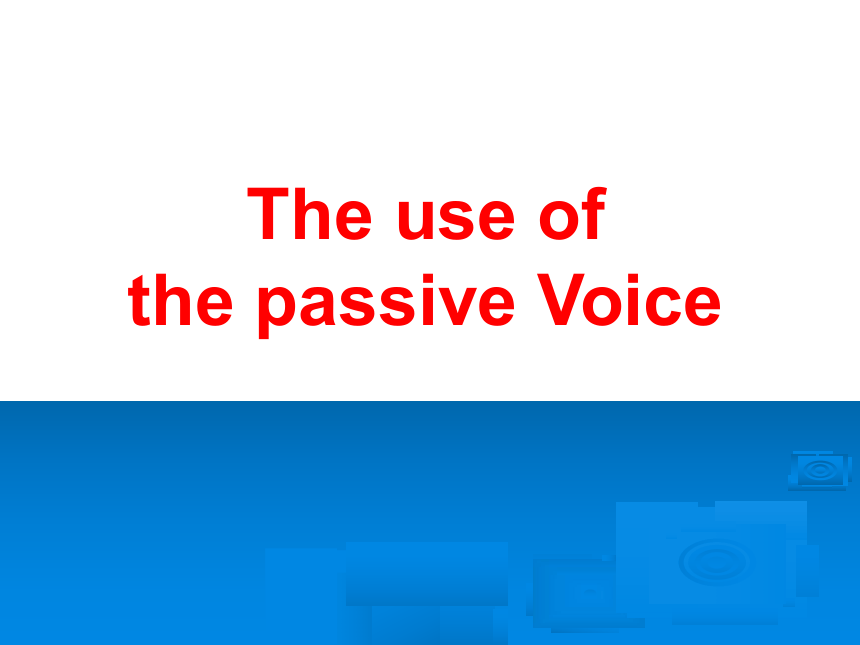 The use of
the passive Voice